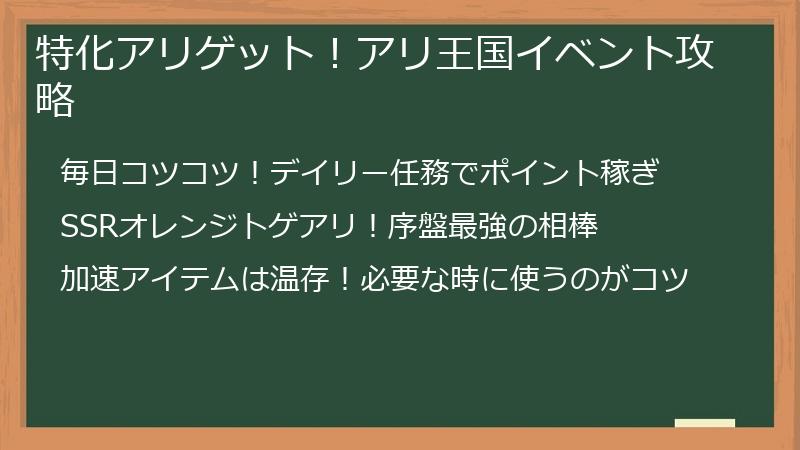 特化アリゲット！アリ王国イベント攻略

毎日コツコツ！デイリー任務でポイント稼ぎ

SSRオレンジトゲアリ！序盤最強の相棒

加速アイテムは温存！必要な時に使うのがコツ